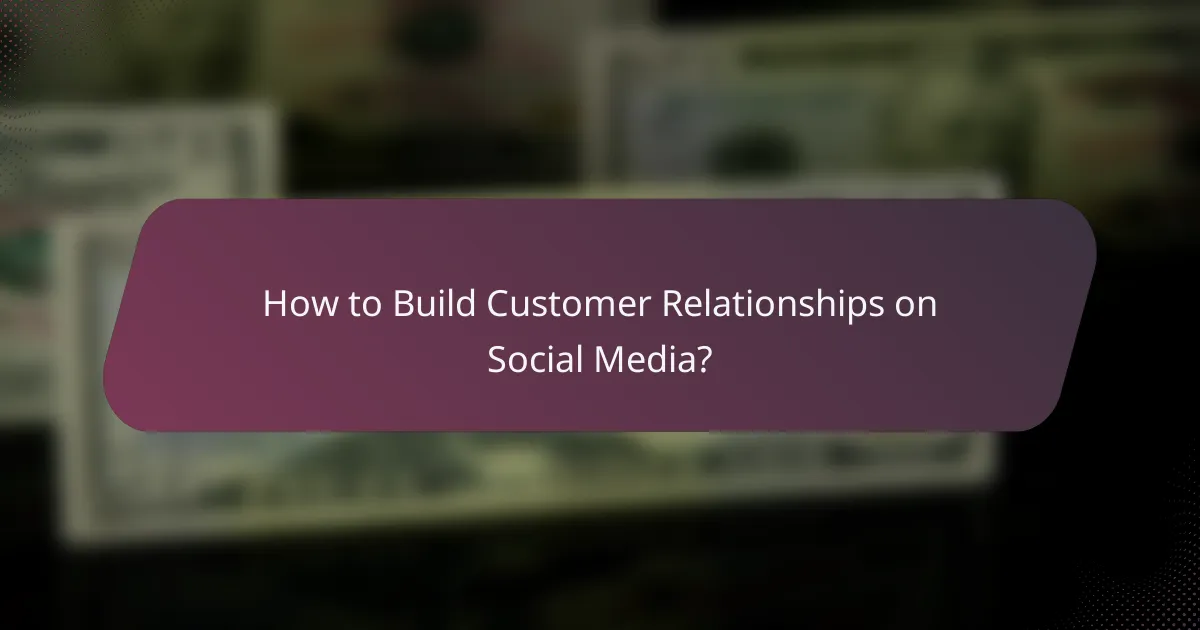 How to Build Customer Relationships on Social Media?